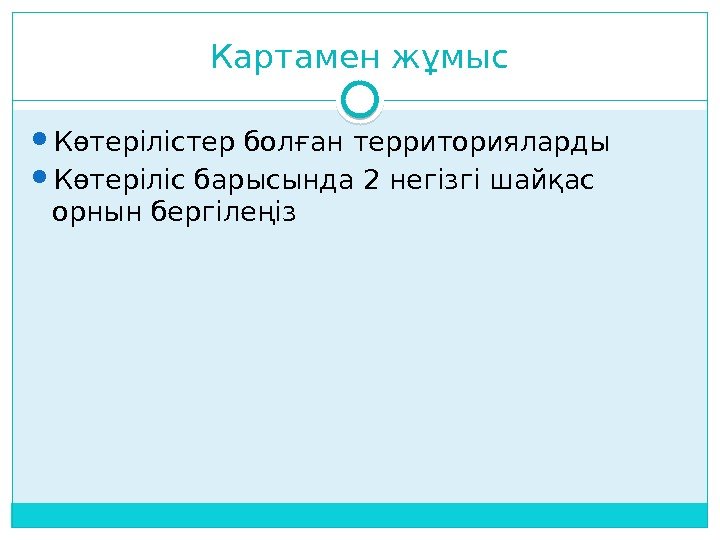 Картамен жұмыс

Көтерілістер болған территорияларды

Көтеріліс барысында 2 негізгі шайқас орнын бергілеңіз